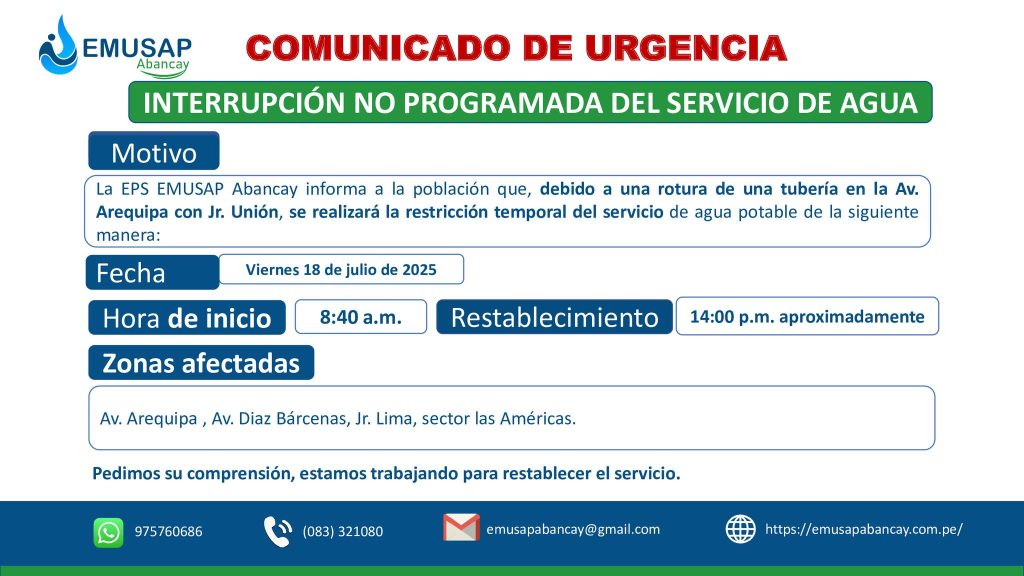 EMUSAP
Abancay

COMUNICADO DE URGENCIA

INTERRUPCIÓN NO PROGRAMADA DEL SERVICIO DE AGUA

Motivo

La EPS EMUSAP Abancay informa a la población que, debido a una rotura de una tubería en la Av. Arequipa con Jr. Unión, se realizará la restricción temporal del servicio de agua potable de la siguiente manera:

Fecha

Viernes 18 de julio de 2025

Hora de inicio

8:40 a.m.

Restablecimiento

14:00 p.m. aproximadamente

Zonas afectadas

Av. Arequipa , Av. Diaz Bárcenas, Jr. Lima, sector las Américas.

Pedimos su comprensión, estamos trabajando para restablecer el servicio.

975760686

(083) 321080

emusapabancay@gmail.com

https://emusapabancay.com.pe/